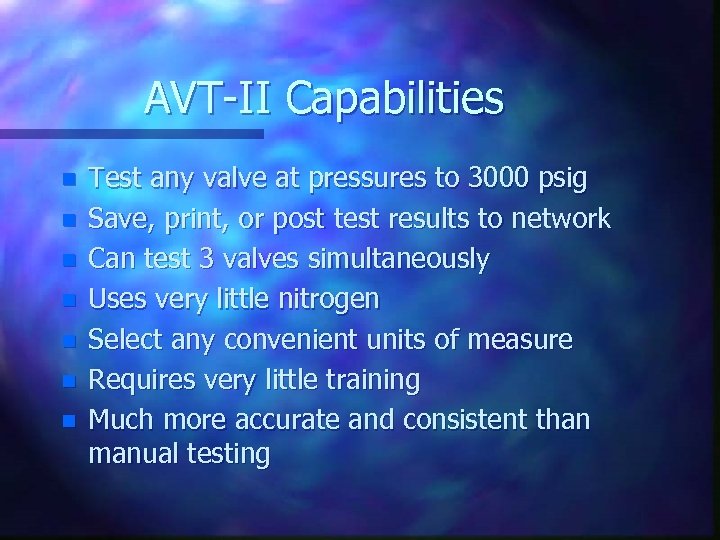 AVT-II Capabilities

- Test any valve at pressures to 3000 psig
- Save, print, or post test results to network
- Can test 3 valves simultaneously
- Uses very little nitrogen
- Select any convenient units of measure
- Requires very little training
- Much more accurate and consistent than manual testing